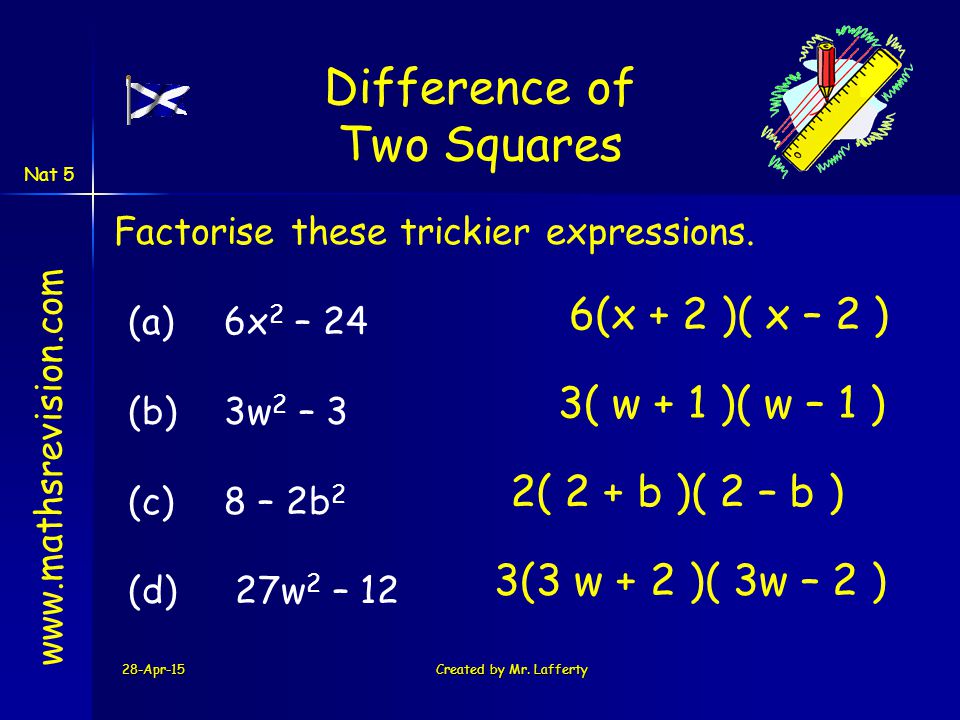 Difference of Two Squares

Nat 5

www.mathsrevision.com

Factorise these trickier expressions.

(a) $6x^2 - 24$

$6(x + 2)(x - 2)$

(b) $3w^2 - 3$

$3(w + 1)(w - 1)$

(c) $8 - 2b^2$

$2(2 + b)(2 - b)$

(d) $27w^2 - 12$

$3(3w + 2)(3w - 2)$

28-Apr-15

Created by Mr. Lafferty